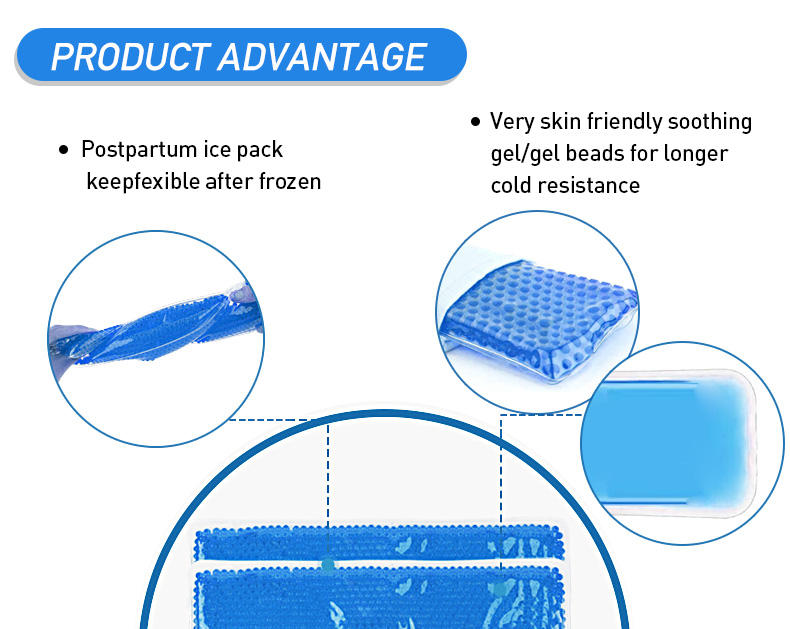 PRODUCT ADVANTAGE

• Postpartum ice pack keepfexible after frozen

• Very skin friendly soothing gel/gel beads for longer cold resistance